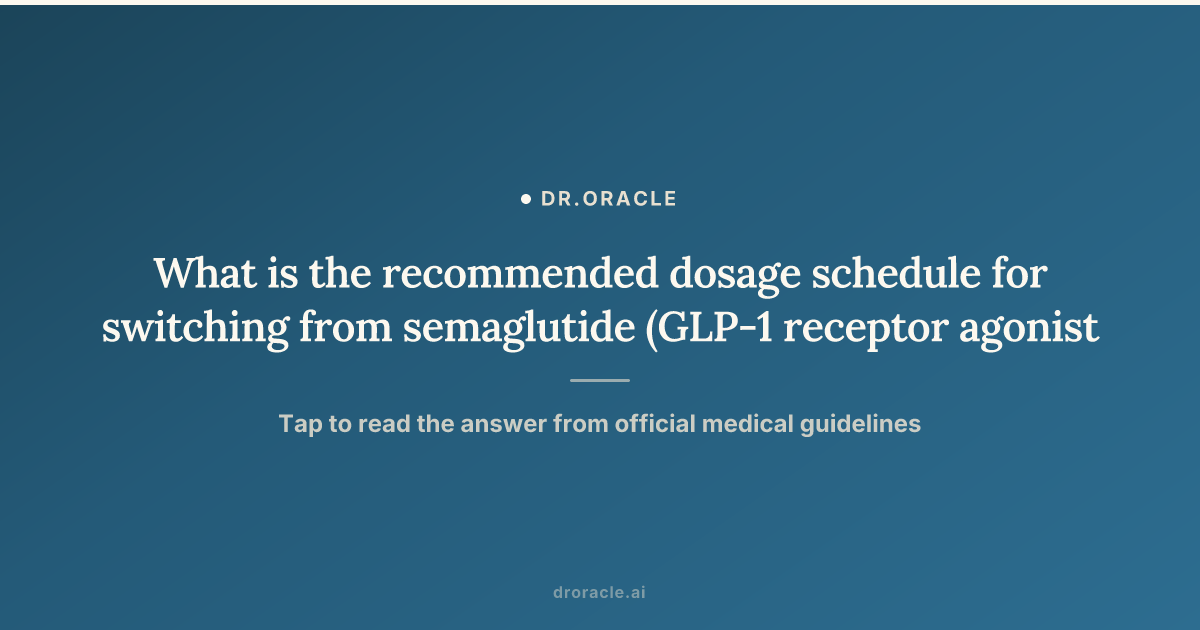 DR.ORACLE

What is the recommended dosage schedule for switching from semaglutide (GLP-1 receptor agonist

Tap to read the answer from official medical guidelines

droracle.ai